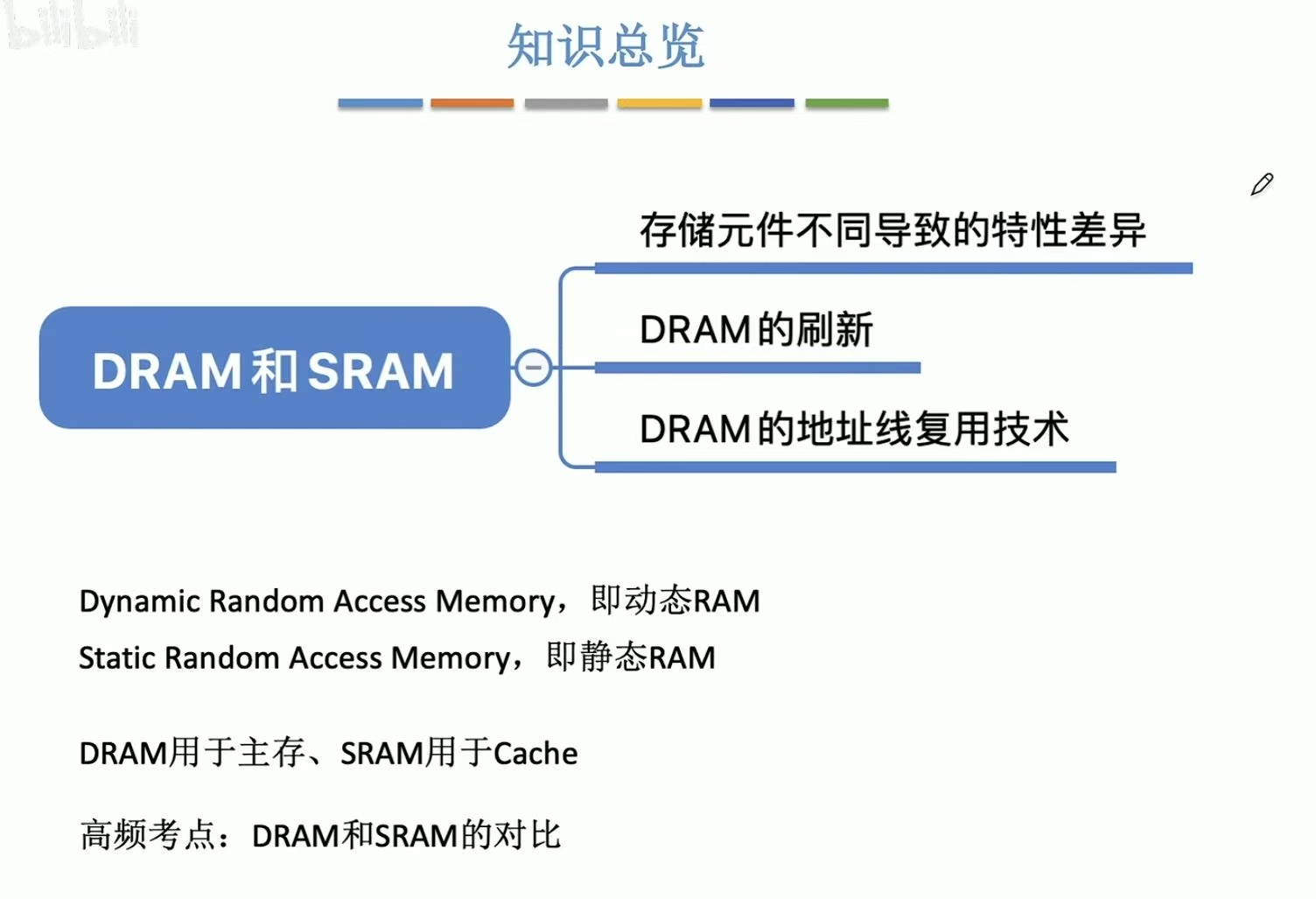 bilibili

知识总览

DRAM和SRAM

存储元件不同导致的特性差异

DRAM的刷新

DRAM的地址线复用技术

Dynamic Random Access Memory，即动态RAM

Static Random Access Memory，即静态RAM

DRAM用于主存、SRAM用于Cache

高频考点：DRAM和SRAM的对比